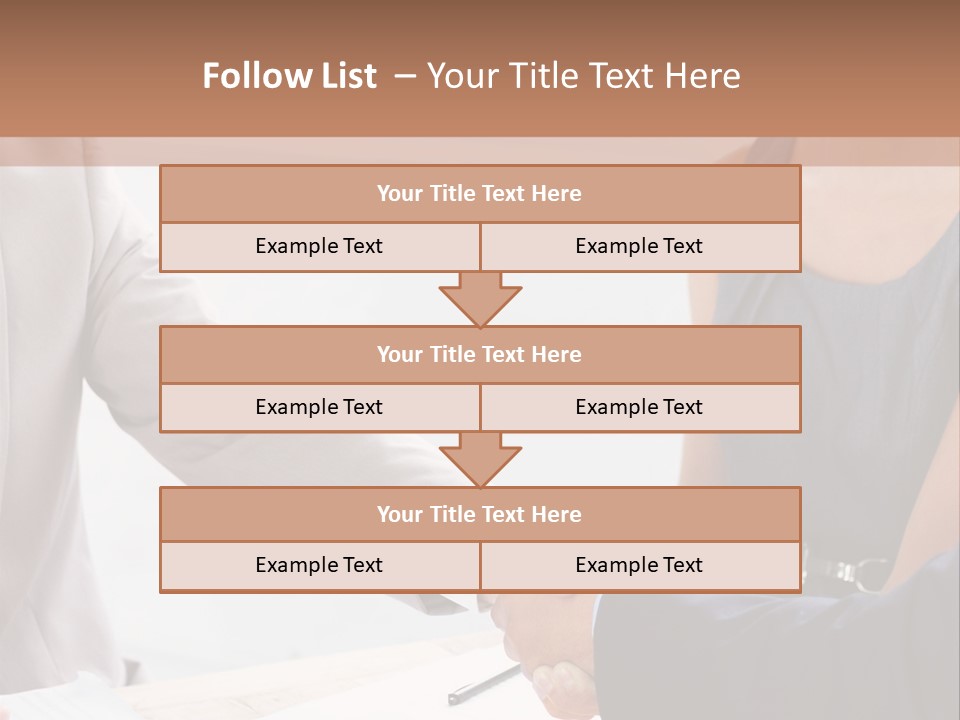 Follow List – Your Title Text Here

Your Title Text Here

Example Text

Example Text

Your Title Text Here

Example Text

Example Text

Your Title Text Here

Example Text

Example Text